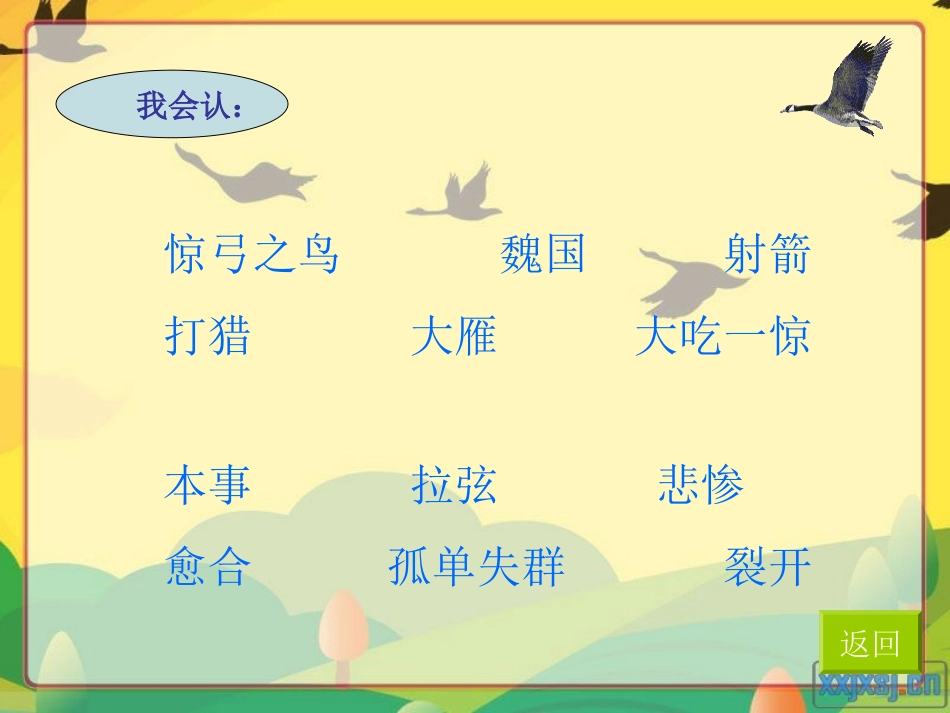 我会认：

惊弓之鸟　　魏国　　射箭
打猎　　大雁　　大吃一惊

本事　　拉弦　　悲惨
愈合　　孤单失群　　裂开

返回

xxjxsj.cn